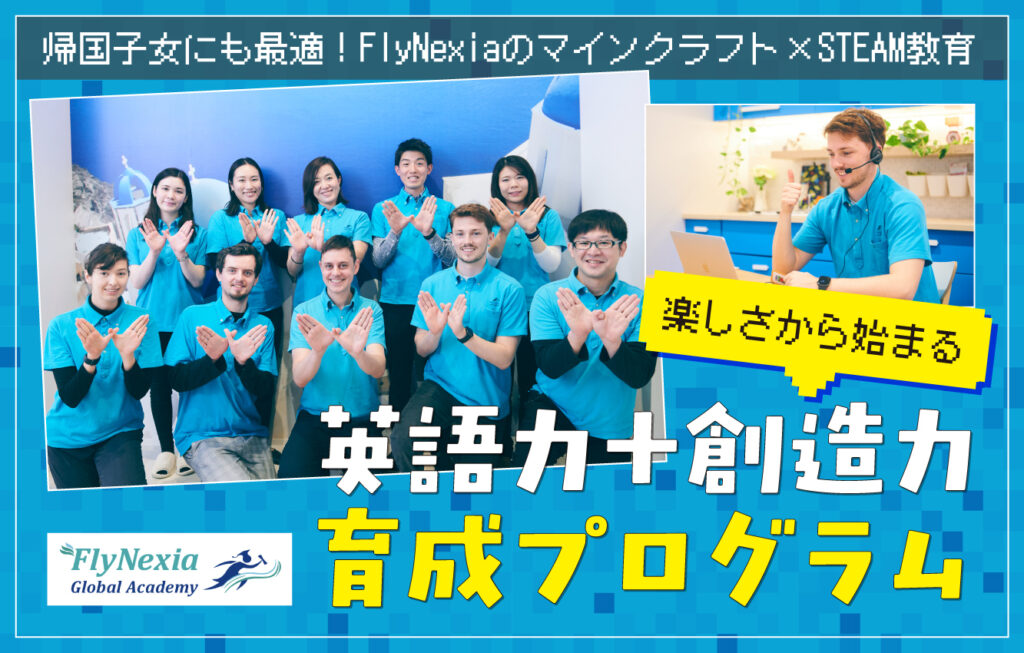 帰国子女にも最適！FlyNexiaのマインクラフト×STEAM教育

楽しさから始まる

英語力＋創造力
育成プログラム

FlyNexia
Global Academy